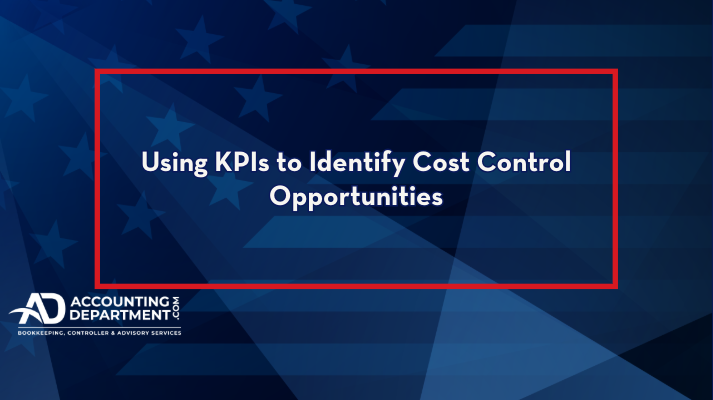 Using KPIs to Identify Cost Control Opportunities

AD ACCOUNTING DEPARTMENT .COM
BOOKKEEPING, CONTROLLER & ADVISORY SERVICES